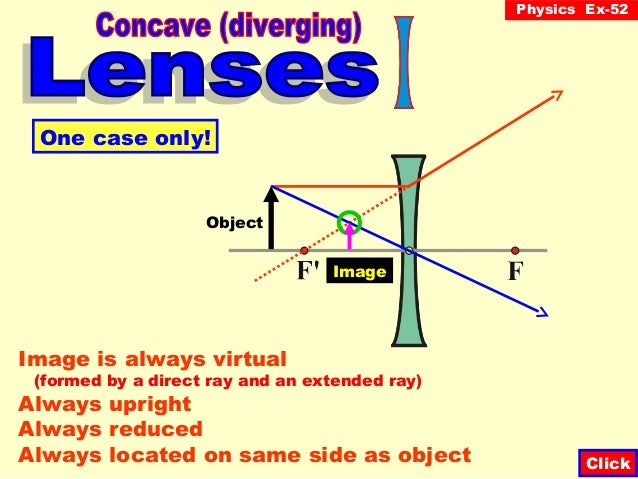 Physics Ex-52

Concave (diverging)

Lenses

One case only!

Object

F'

Image

F

Image is always virtual
(formed by a direct ray and an extended ray)
Always upright
Always reduced
Always located on same side as object

Click